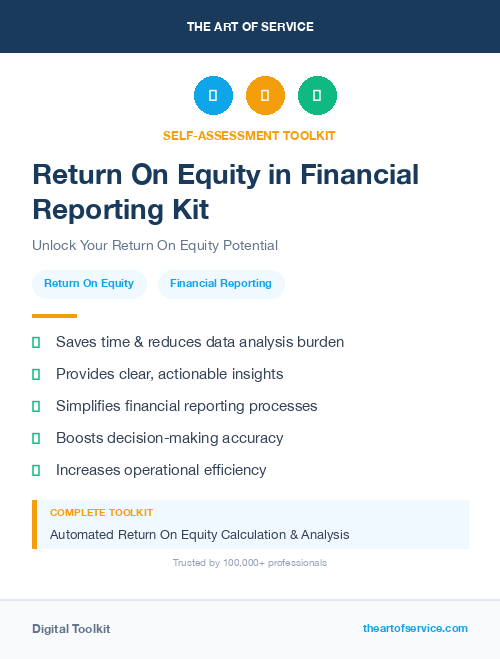 THE ART OF SERVICE

SELF-ASSESSMENT TOOLKIT

Return On Equity in Financial Reporting Kit

Unlock Your Return On Equity Potential

Return On Equity

Financial Reporting

Saves time & reduces data analysis burden

Provides clear, actionable insights

Simplifies financial reporting processes

Boosts decision-making accuracy

Increases operational efficiency

COMPLETE TOOLKIT

Automated Return On Equity Calculation & Analysis

Trusted by 100,000+ professionals

Digital Toolkit

theartofservice.com